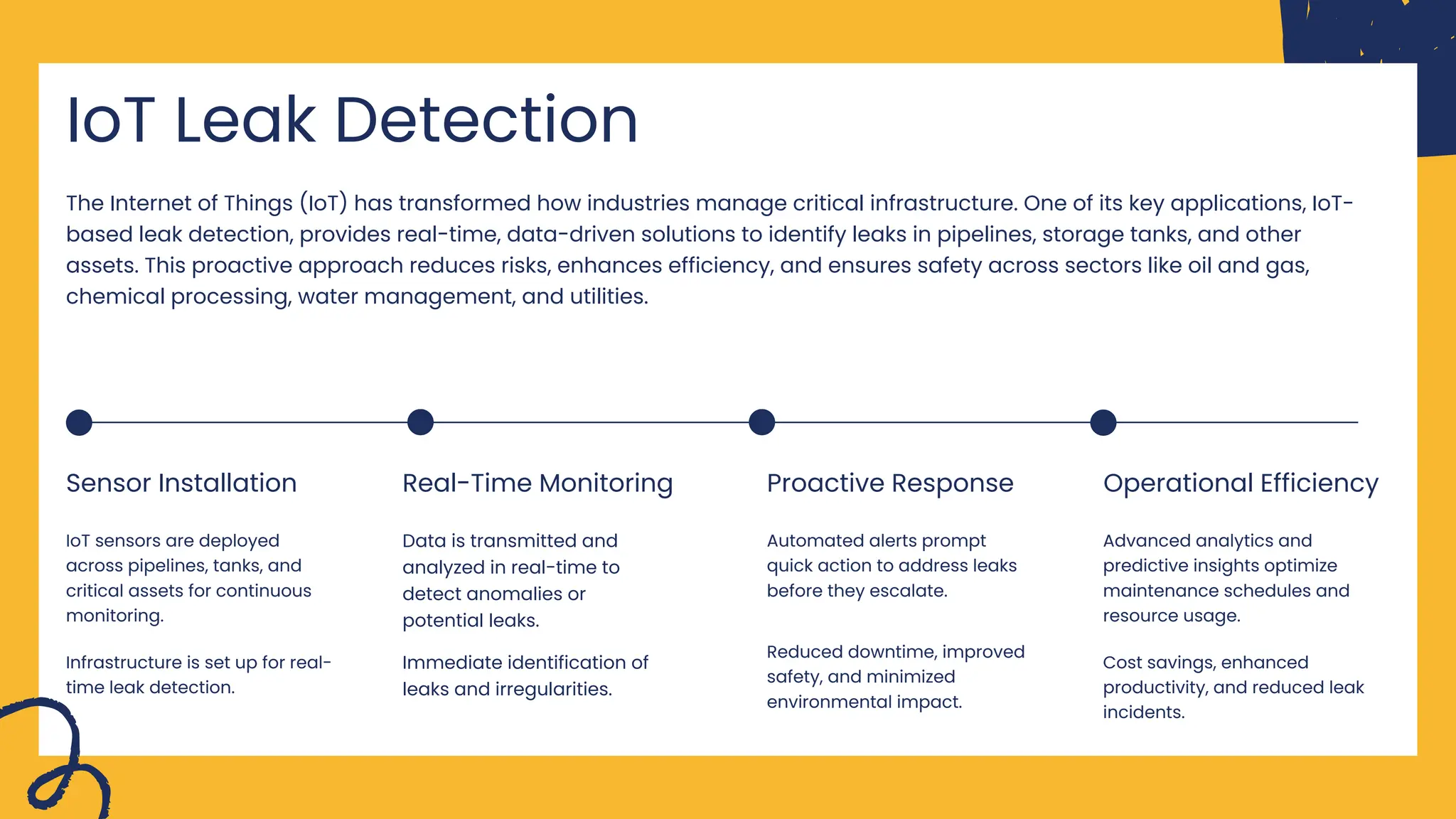 IoT Leak Detection

The Internet of Things (IoT) has transformed how industries manage critical infrastructure. One of its key applications, IoT-based leak detection, provides real-time, data-driven solutions to identify leaks in pipelines, storage tanks, and other assets. This proactive approach reduces risks, enhances efficiency, and ensures safety across sectors like oil and gas, chemical processing, water management, and utilities.

Sensor Installation

IoT sensors are deployed across pipelines, tanks, and critical assets for continuous monitoring.

Infrastructure is set up for real-time leak detection.

Real-Time Monitoring

Data is transmitted and analyzed in real-time to detect anomalies or potential leaks.

Immediate identification of leaks and irregularities.

Proactive Response

Automated alerts prompt quick action to address leaks before they escalate.

Reduced downtime, improved safety, and minimized environmental impact.

Operational Efficiency

Advanced analytics and predictive insights optimize maintenance schedules and resource usage.

Cost savings, enhanced productivity, and reduced leak incidents.